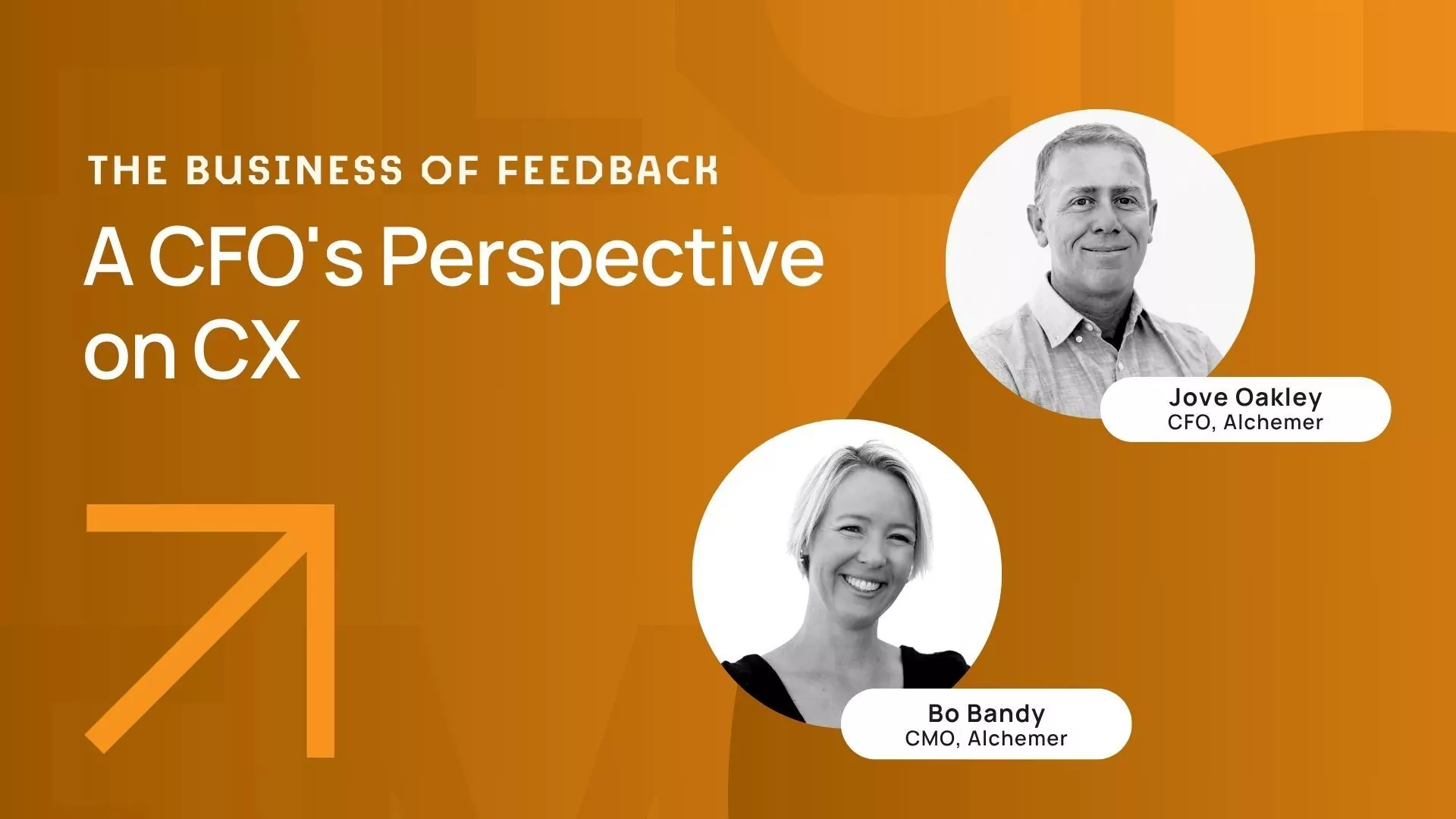 THE BUSINESS OF FEEDBACK

A CFO's Perspective on CX

Jove Oakley
CFO, Alchemer

Bo Bandy
CMO, Alchemer